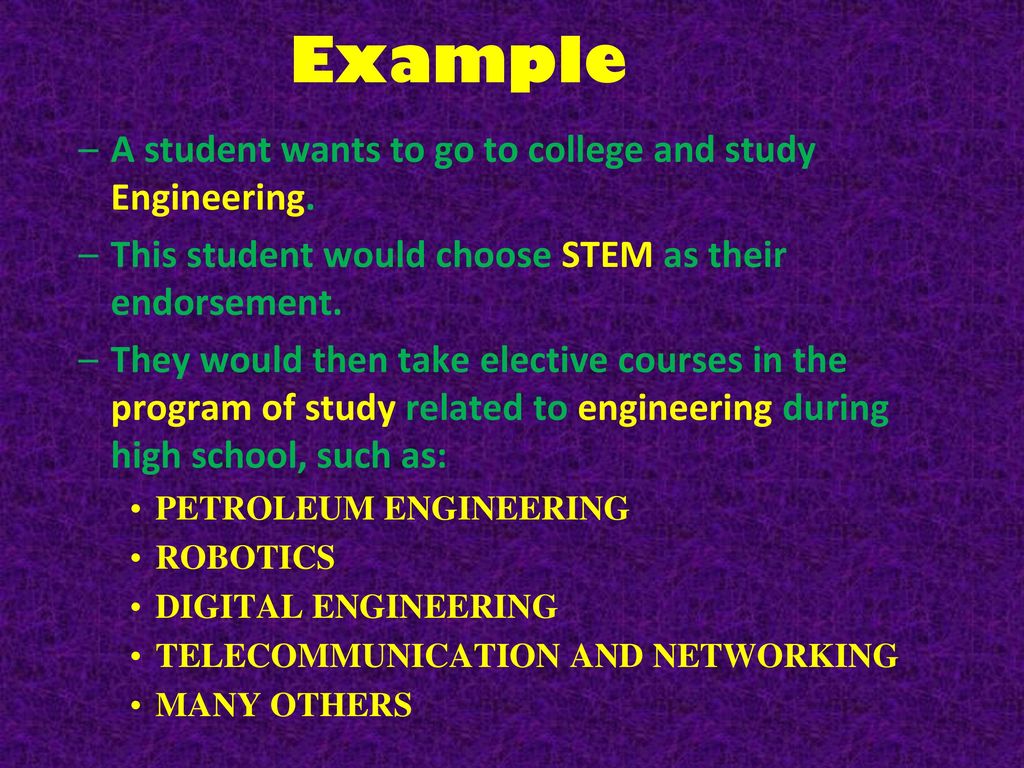 Example

– A student wants to go to college and study Engineering.

– This student would choose STEM as their endorsement.

– They would then take elective courses in the program of study related to engineering during high school, such as:

• PETROLEUM ENGINEERING
• ROBOTICS
• DIGITAL ENGINEERING
• TELECOMMUNICATION AND NETWORKING
• MANY OTHERS